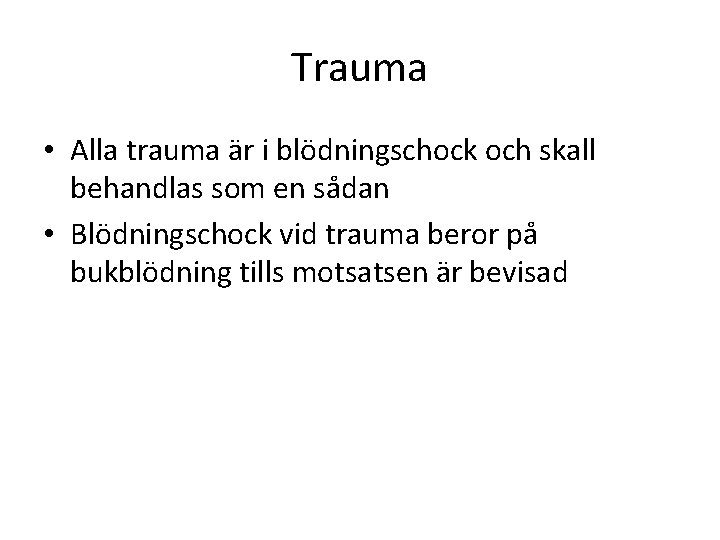 Trauma

• Alla trauma är i blödningschock och skall behandlas som en sådan

• Blödningschock vid trauma beror på bukblödning tills motsatsen är bevisad